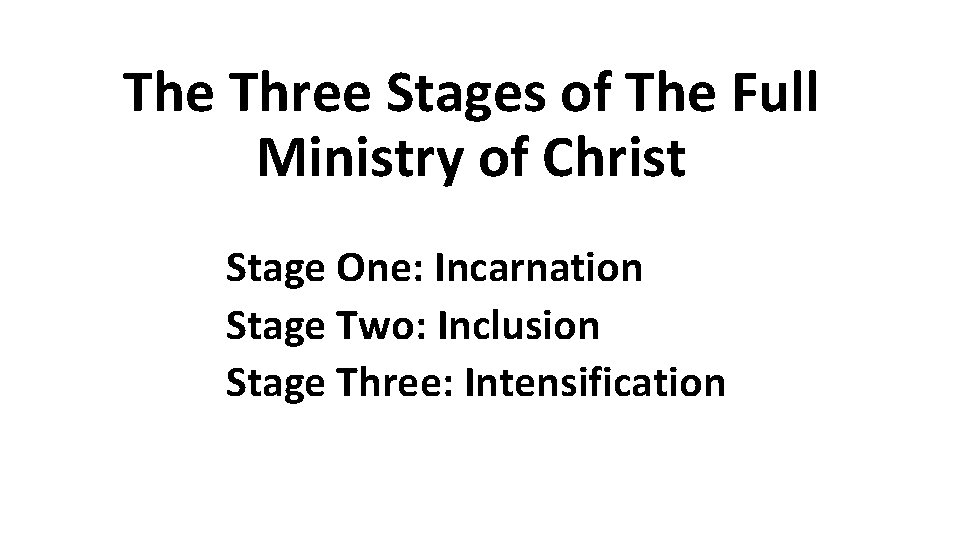 The Three Stages of The Full Ministry of Christ

Stage One: Incarnation
Stage Two: Inclusion
Stage Three: Intensification